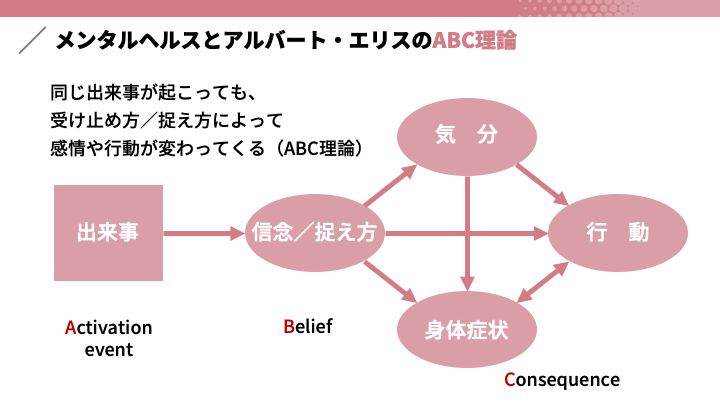 メンタルヘルスとアルバート・エリスのABC理論

同じ出来事が起こっても、
受け止め方／捉え方によって
感情や行動が変わってくる（ABC理論）

出来事

信念／捉え方

気　分

行　動

身体症状

Activation event

Belief

Consequence